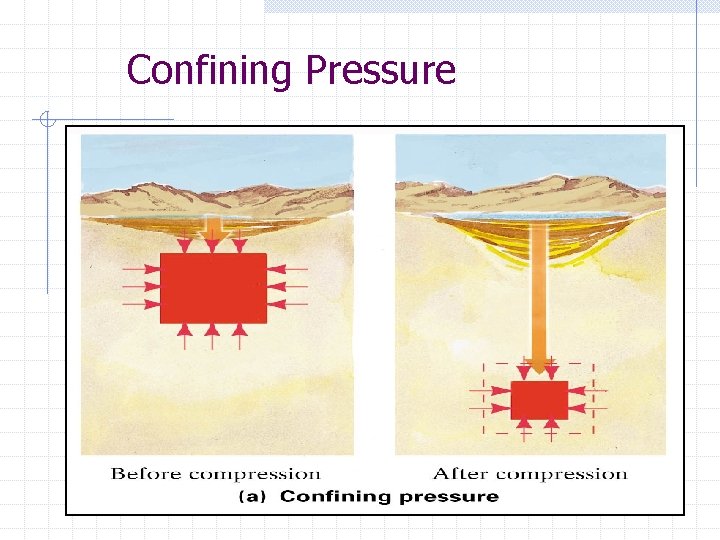 Confining Pressure

Before compression

After compression

(a) Confining pressure